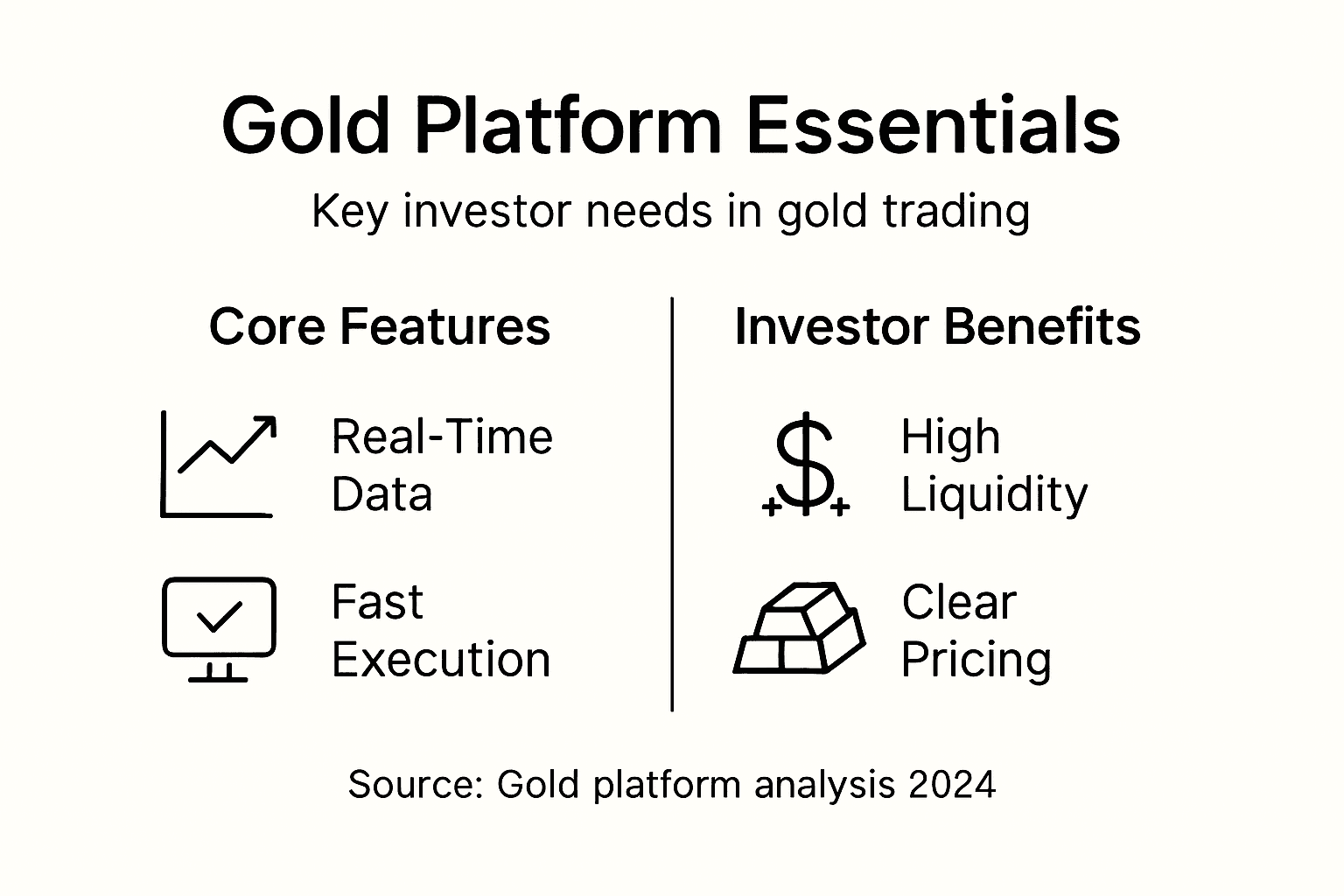 Gold Platform Essentials

Key investor needs in gold trading

Core Features

Real-Time Data

Fast Execution

Investor Benefits

High Liquidity

Clear Pricing

Source: Gold platform analysis 2024